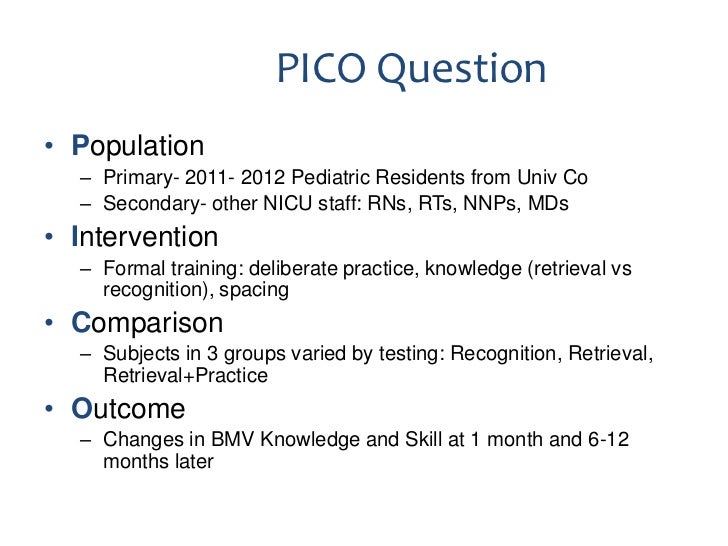 PICO Question

• Population
– Primary- 2011- 2012 Pediatric Residents from Univ Co
– Secondary- other NICU staff: RNs, RTs, NNPs, MDs

• Intervention
– Formal training: deliberate practice, knowledge (retrieval vs recognition), spacing

• Comparison
– Subjects in 3 groups varied by testing: Recognition, Retrieval, Retrieval+Practice

• Outcome
– Changes in BMV Knowledge and Skill at 1 month and 6-12 months later